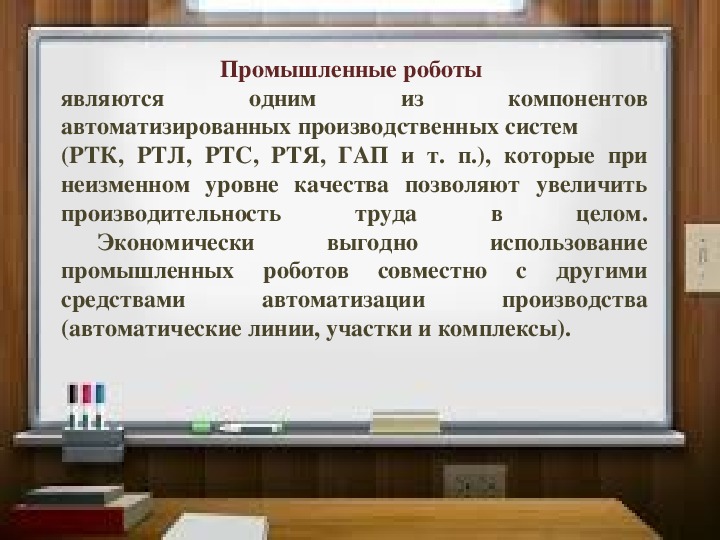 Промышленные роботы

являются одним из компонентов автоматизированных производственных систем (РТК, РТЛ, РТС, РТЯ, ГАП и т. п.), которые при неизменном уровне качества позволяют увеличить производительность труда в целом.

Экономически выгодно использование промышленных роботов совместно с другими средствами автоматизации производства (автоматические линии, участки и комплексы).